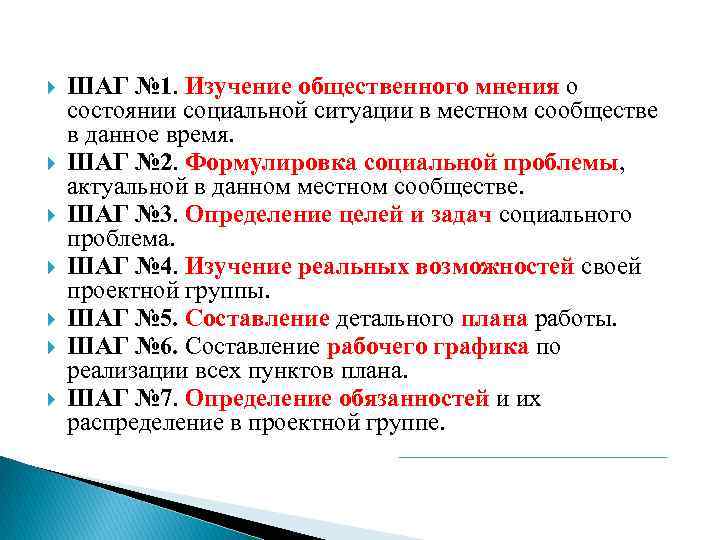 ШАГ №1. Изучение общественного мнения о состоянии социальной ситуации в местном сообществе в данное время.

ШАГ №2. Формулировка социальной проблемы, актуальной в данном местном сообществе.

ШАГ №3. Определение целей и задач социального проблема.

ШАГ №4. Изучение реальных возможностей своей проектной группы.

ШАГ №5. Составление детального плана работы.

ШАГ №6. Составление рабочего графика по реализации всех пунктов плана.

ШАГ №7. Определение обязанностей и их распределение в проектной группе.